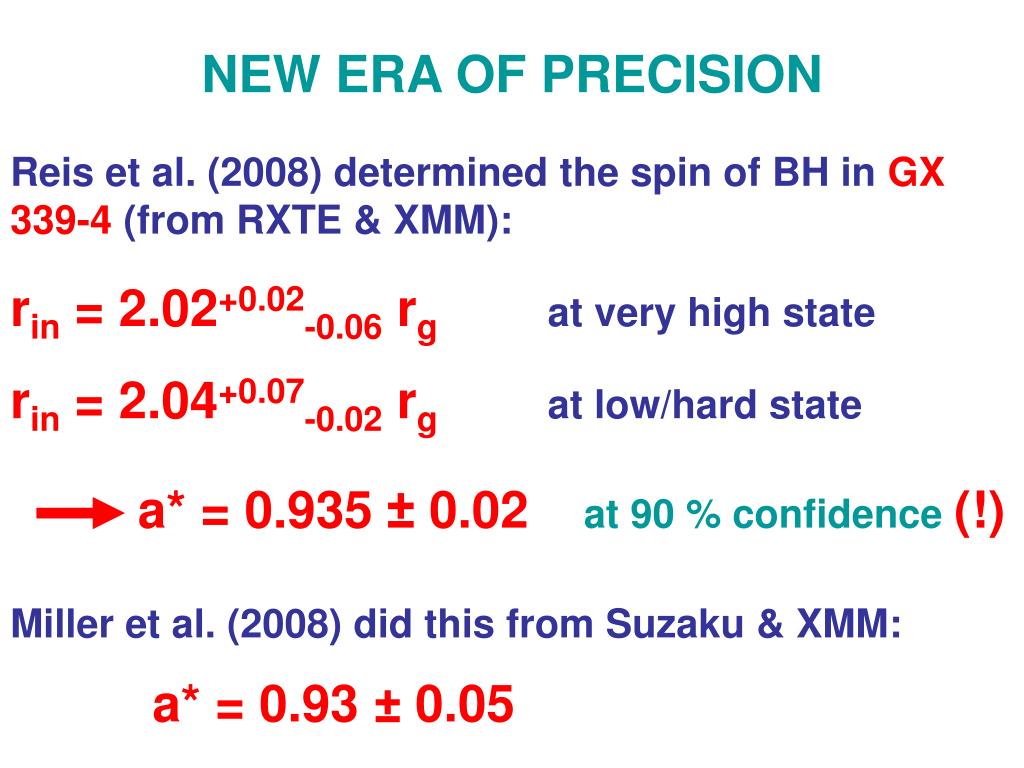 NEW ERA OF PRECISION

Reis et al. (2008) determined the spin of BH in GX 339-4 (from RXTE & XMM):

$r_{in} = 2.02^{+0.02}_{-0.06}\ r_g$ at very high state

$r_{in} = 2.04^{+0.07}_{-0.02}\ r_g$ at low/hard state

$a^* = 0.935 \pm 0.02$ at 90 % confidence (!)

Miller et al. (2008) did this from Suzaku & XMM:

$a^* = 0.93 \pm 0.05$